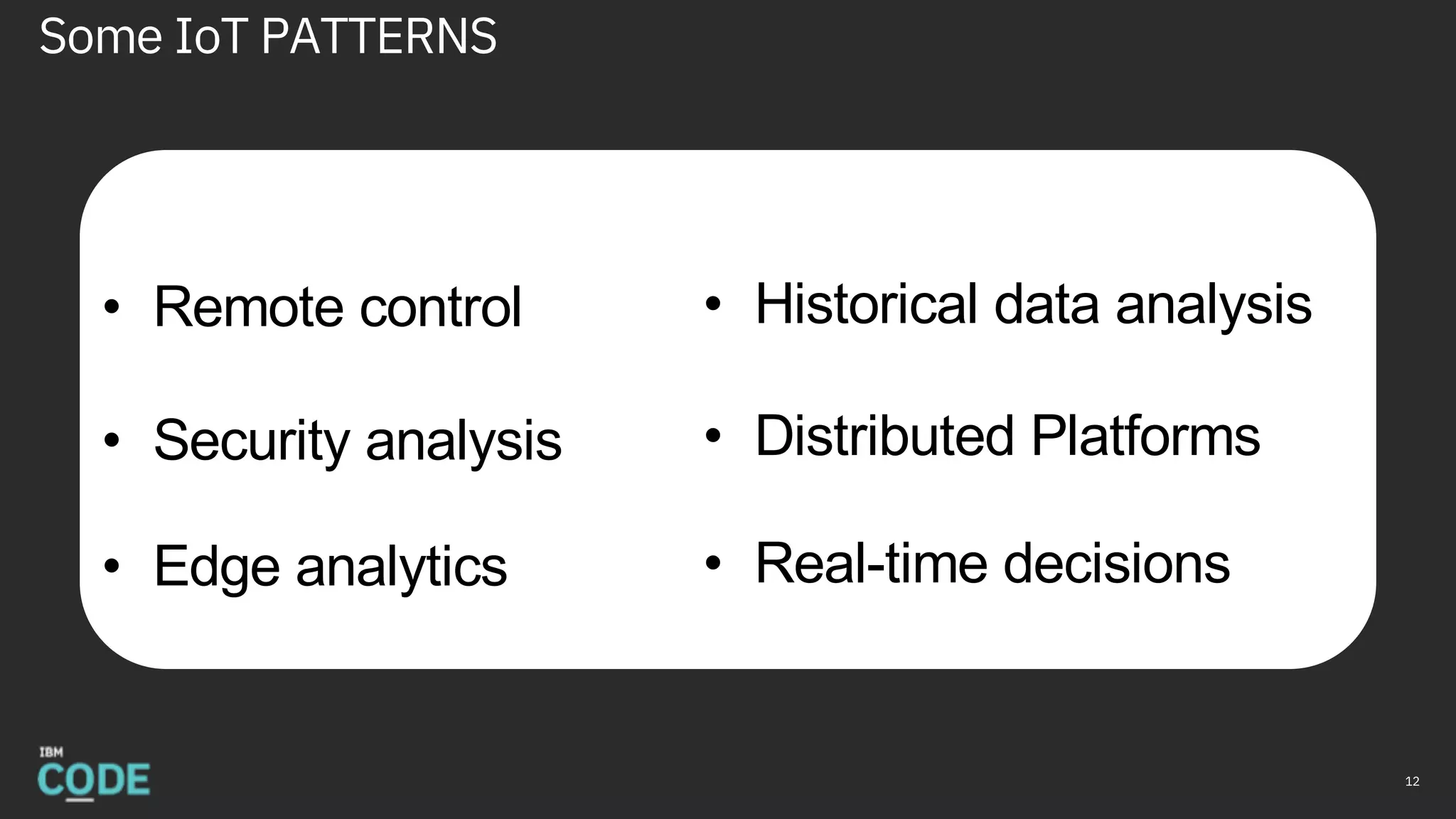 Some IoT PATTERNS

• Remote control
• Security analysis
• Edge analytics

• Historical data analysis
• Distributed Platforms
• Real-time decisions

IBM
CODE

12